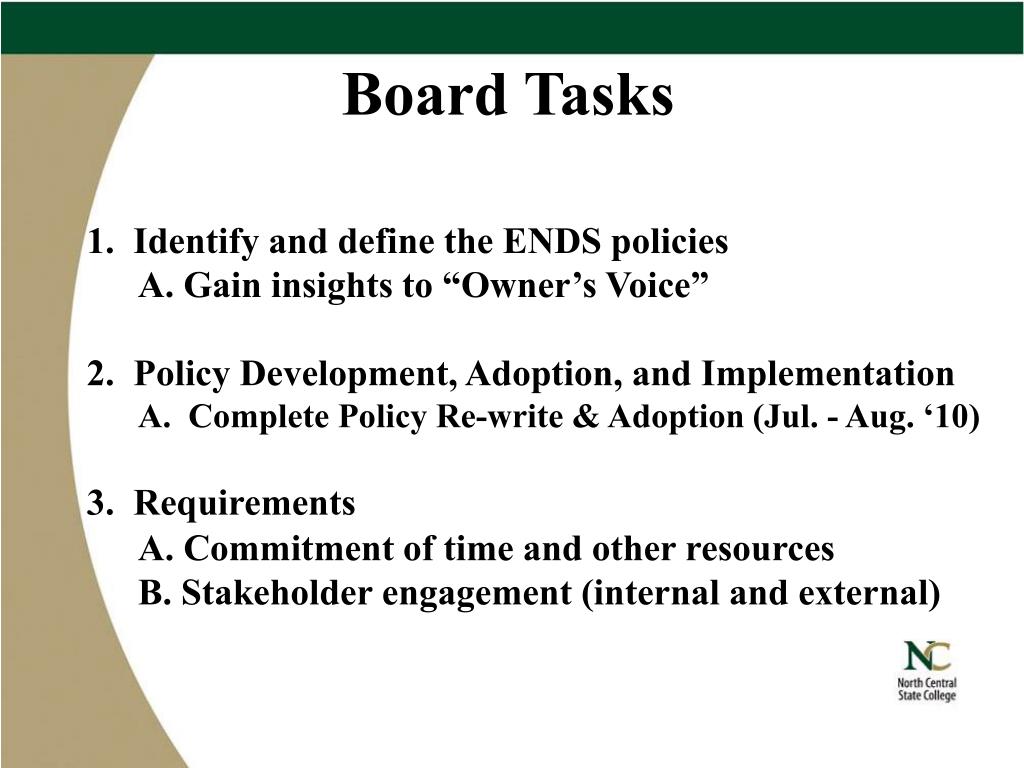 Board Tasks

1. Identify and define the ENDS policies
A. Gain insights to “Owner’s Voice”

2. Policy Development, Adoption, and Implementation
A. Complete Policy Re-write & Adoption (Jul. - Aug. ‘10)

3. Requirements
A. Commitment of time and other resources
B. Stakeholder engagement (internal and external)

NC
North Central
State College